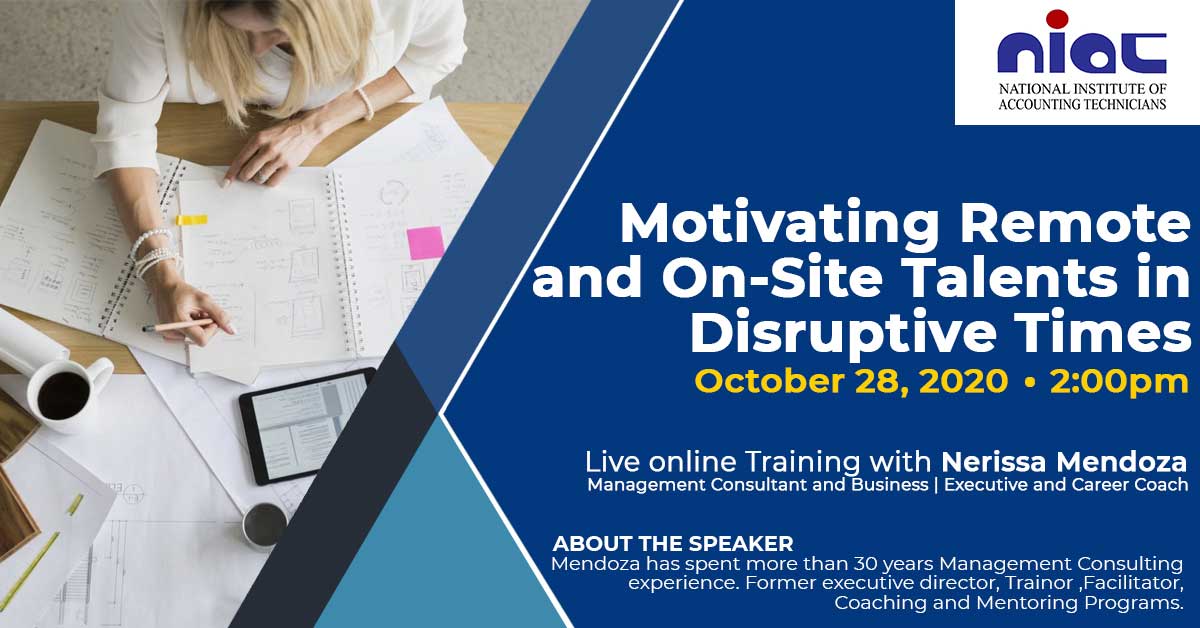 niat
NATIONAL INSTITUTE OF ACCOUNTING TECHNICIANS

Motivating Remote and On-Site Talents in Disruptive Times
October 28, 2020 • 2:00pm

Live online Training with Nerissa Mendoza
Management Consultant and Business | Executive and Career Coach

ABOUT THE SPEAKER
Mendoza has spent more than 30 years Management Consulting experience. Former executive director, Trainor ,Facilitator, Coaching and Mentoring Programs.